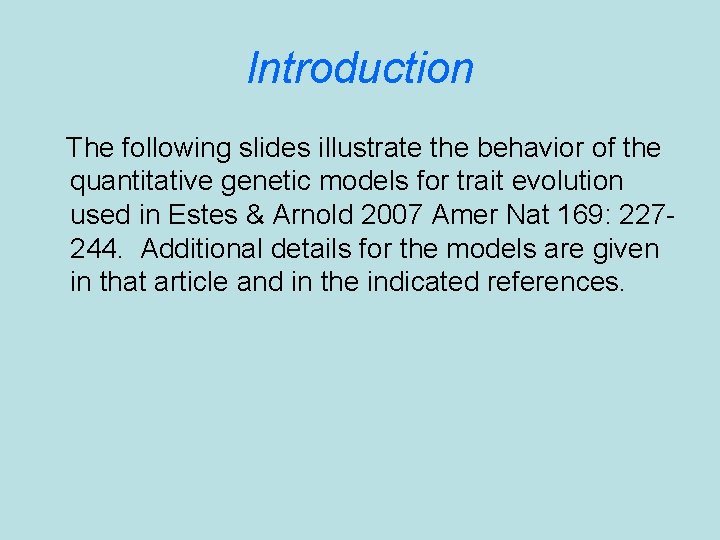 Introduction

The following slides illustrate the behavior of the quantitative genetic models for trait evolution used in Estes & Arnold 2007 Amer Nat 169: 227-244. Additional details for the models are given in that article and in the indicated references.